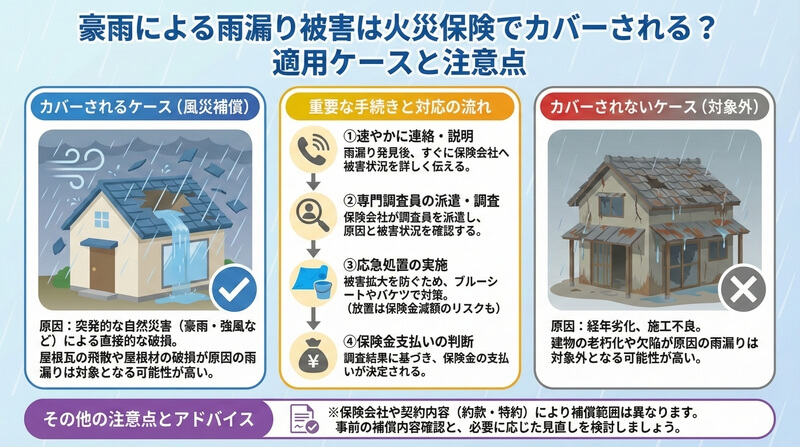 豪雨による雨漏り被害は火災保険でカバーされる？
適用ケースと注意点

カバーされるケース（風災補償）

原因：突発的な自然災害（豪雨・強風など）による直接的な破損。
屋根瓦の飛散や屋根材の破損が原因の雨漏りは対象となる可能性が高い。

重要な手続きと対応の流れ

①速やかに連絡・説明
雨漏り発見後、すぐに保険会社へ被害状況を詳しく伝える。

②専門調査員の派遣・調査
保険会社が調査員を派遣し、原因と被害状況を確認する。

③応急処置の実施
被害拡大を防ぐため、ブルーシートやバケツで対策。
（放置は保険金減額のリスクも）

④保険金支払いの判断
調査結果に基づき、保険金の支払いが決定される。

カバーされないケース（対象外）

原因：経年劣化、施工不良。
建物の老朽化や欠陥が原因の雨漏りは対象外となる可能性が高い。

その他の注意点とアドバイス

※保険会社や契約内容（約款・特約）により補償範囲は異なります。
事前の補償内容確認と、必要に応じた見直しを検討しましょう。